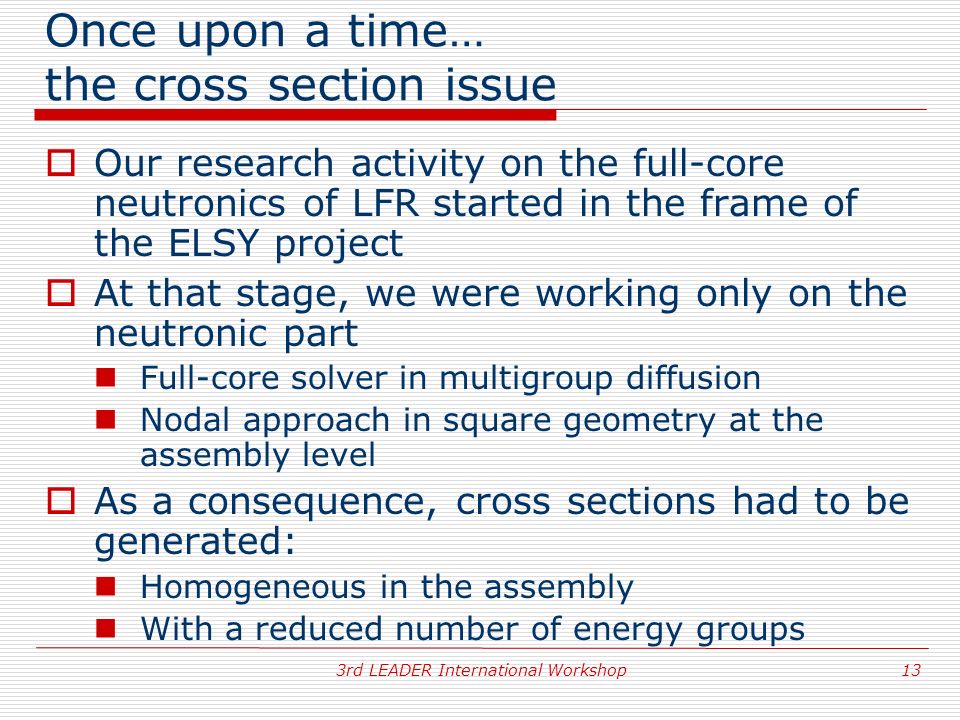 Once upon a time…
the cross section issue

Our research activity on the full-core neutronics of LFR started in the frame of the ELSY project

At that stage, we were working only on the neutronic part

Full-core solver in multigroup diffusion

Nodal approach in square geometry at the assembly level

As a consequence, cross sections had to be generated:

Homogeneous in the assembly

With a reduced number of energy groups

3rd LEADER International Workshop 13